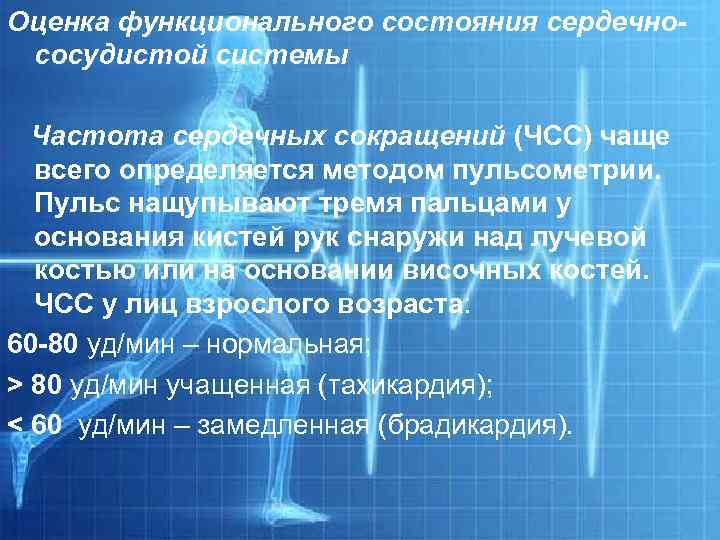 Оценка функционального состояния сердечно-сосудистой системы

Частота сердечных сокращений (ЧСС) чаще всего определяется методом пульсометрии. Пульс нащупывают тремя пальцами у основания кистей рук снаружи над лучевой костью или на основании височных костей. ЧСС у лиц взрослого возраста:

60-80 уд/мин – нормальная;

> 80 уд/мин учащенная (тахикардия);

< 60 уд/мин – замедленная (брадикардия).